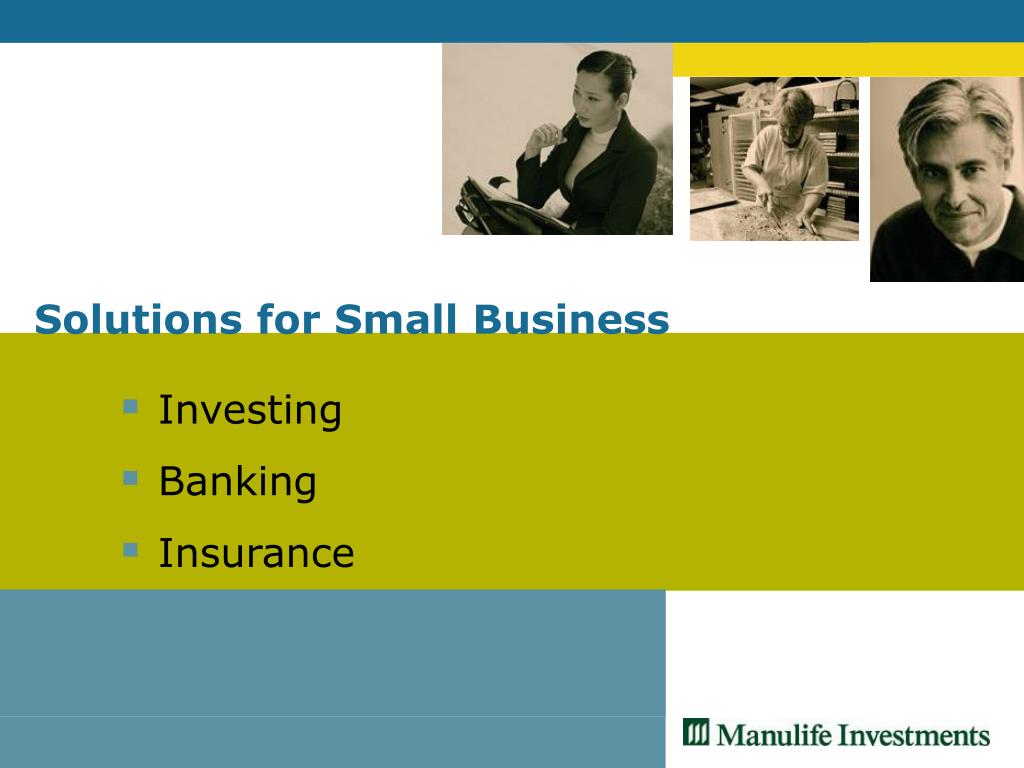 Solutions for Small Business

- Investing
- Banking
- Insurance

Manulife Investments